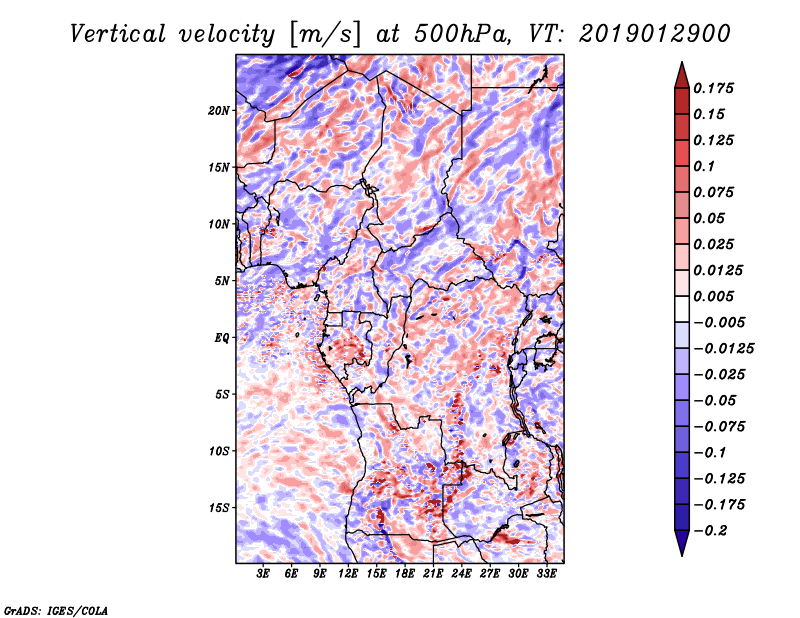 Vertical velocity [m/s] at 500hPa, VT: 2019012900

20N
15N
10N
5N
EQ
5S
10S
15S

3E 6E 9E 12E 15E 18E 21E 24E 27E 30E 33E

0.175
0.15
0.125
0.1
0.075
0.05
0.025
0.0125
0.005
−0.005
−0.0125
−0.025
−0.05
−0.075
−0.1
−0.125
−0.175
−0.2

GrADS: IGES/COLA